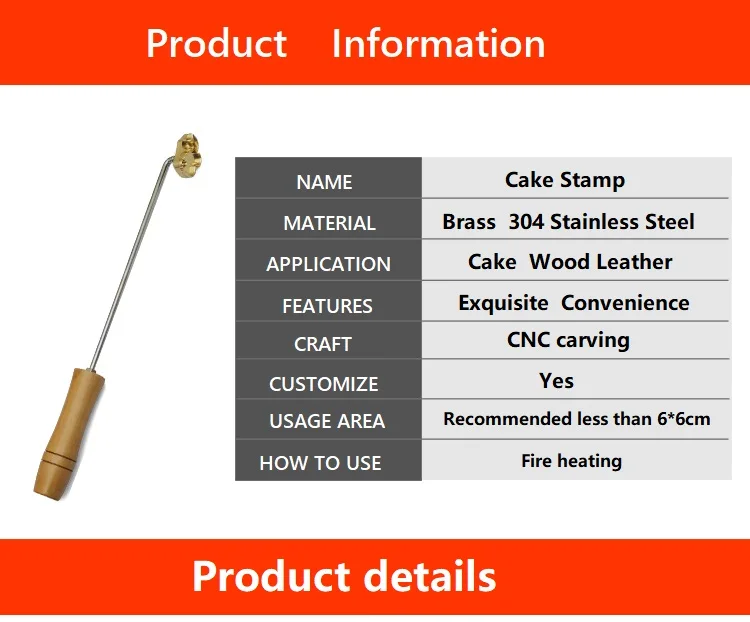 Product Information

| NAME | Cake Stamp |
|---|---|
| MATERIAL | Brass 304 Stainless Steel |
| APPLICATION | Cake Wood Leather |
| FEATURES | Exquisite Convenience |
| CRAFT | CNC carving |
| CUSTOMIZE | Yes |
| USAGE AREA | Recommended less than 6*6cm |
| HOW TO USE | Fire heating |

Product details